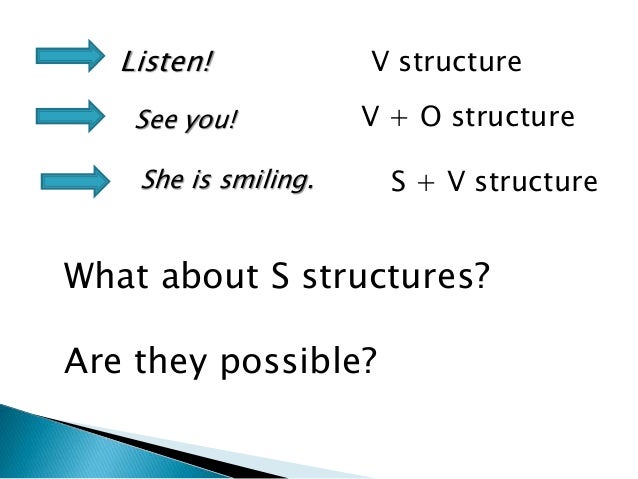 Listen! V structure

See you! V + O structure

She is smiling. S + V structure

What about S structures?

Are they possible?